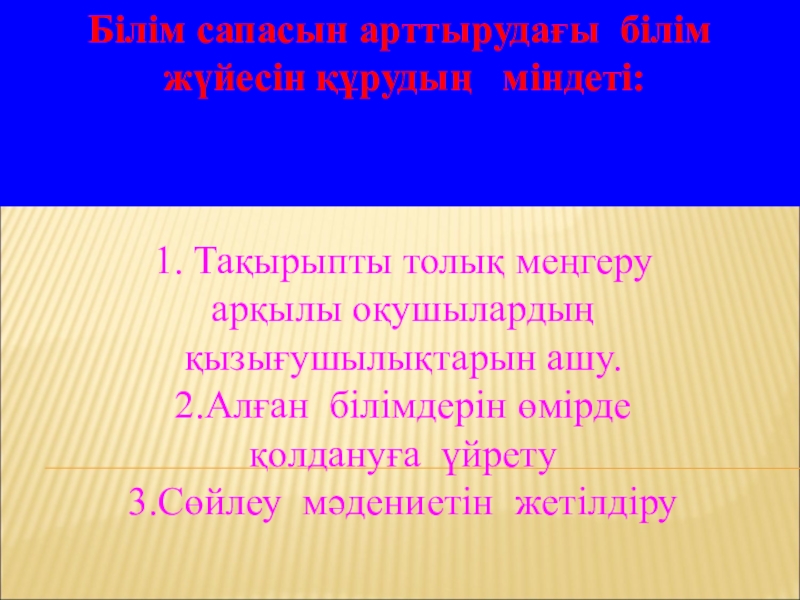 Білім сапасын арттырудағы білім жүйесін құрудың міндеті:

1. Тақырыпты толық меңгеру арқылы оқушылардың қызығушылықтарын ашу.
2.Алған білімдерін өмірде қолдануға үйрету
3.Сөйлеу мәдениетін жетілдіру